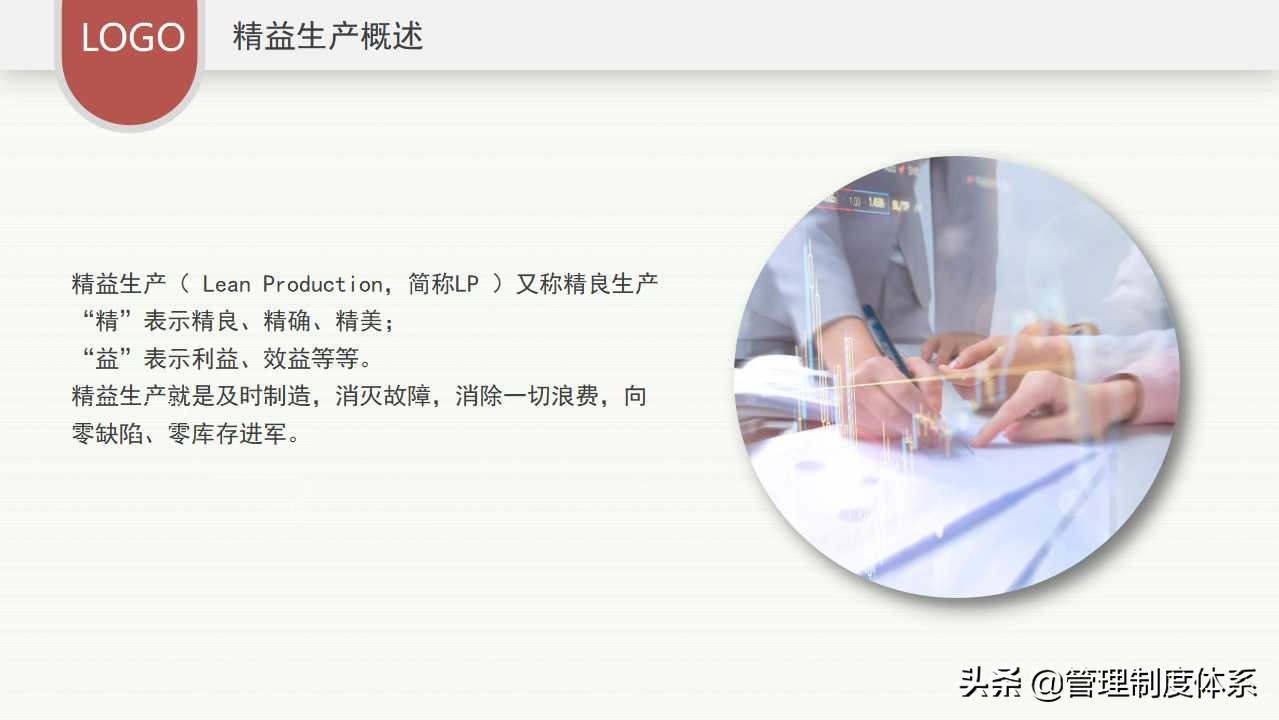 LOGO

精益生产概述

精益生产（ Lean Production，简称LP ）又称精良生产
“精”表示精良、精确、精美；
“益”表示利益、效益等等。
精益生产就是及时制造，消灭故障，消除一切浪费，向零缺陷、零库存进军。

头条 @管理制度体系